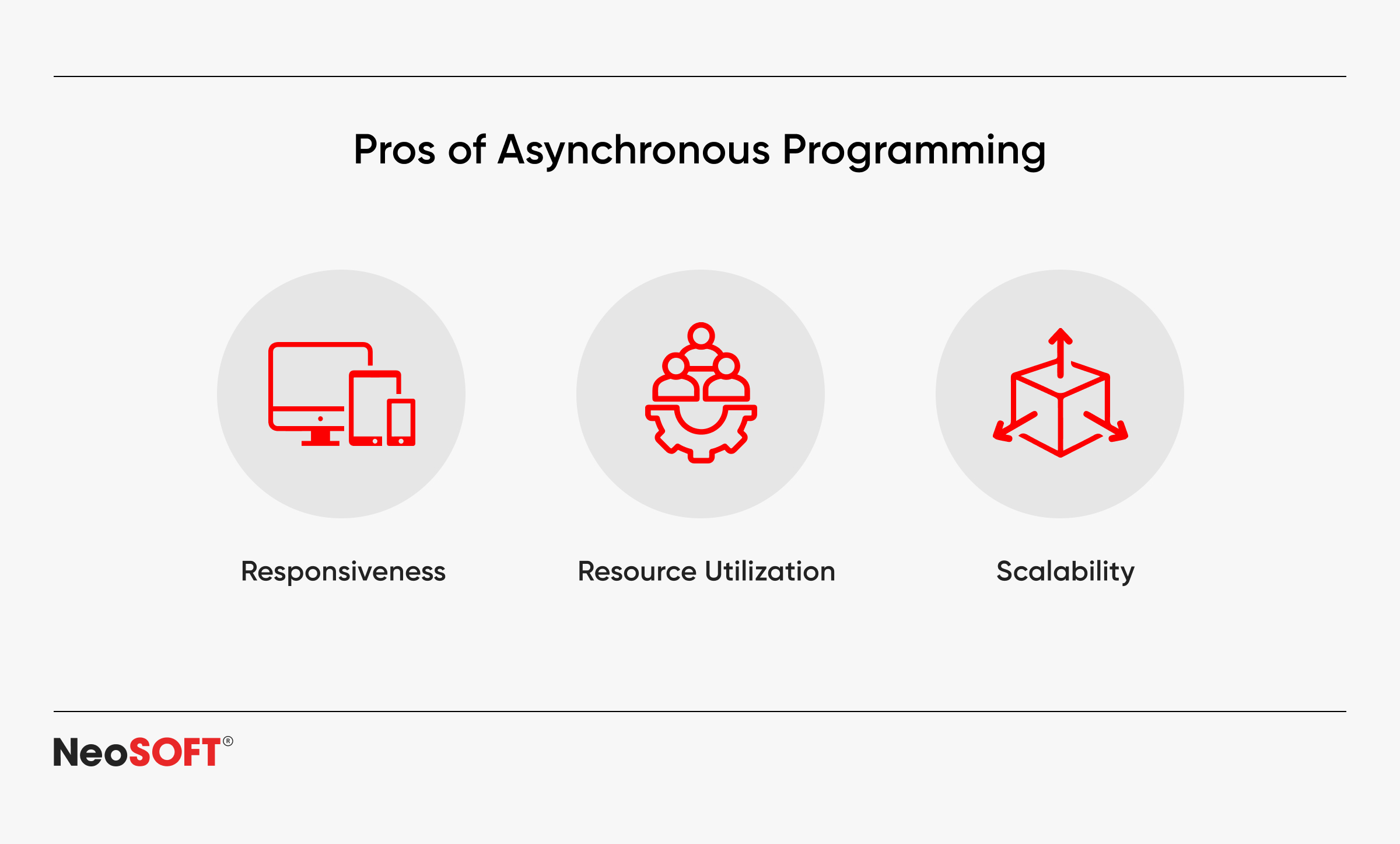 Pros of Asynchronous Programming

Responsiveness

Resource Utilization

Scalability

NeoSOFT®